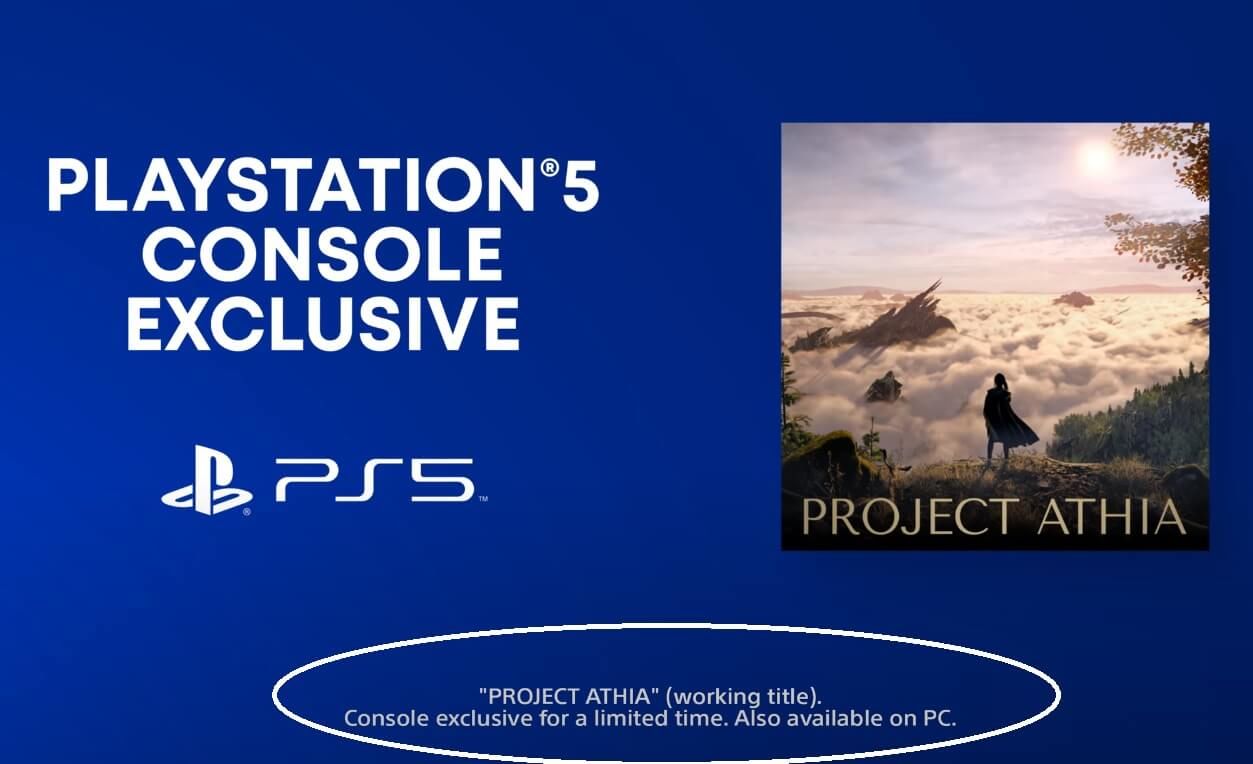 PLAYSTATION®5
CONSOLE
EXCLUSIVE

PS5™

PROJECT ATHIA

"PROJECT ATHIA" (working title).
Console exclusive for a limited time. Also available on PC.